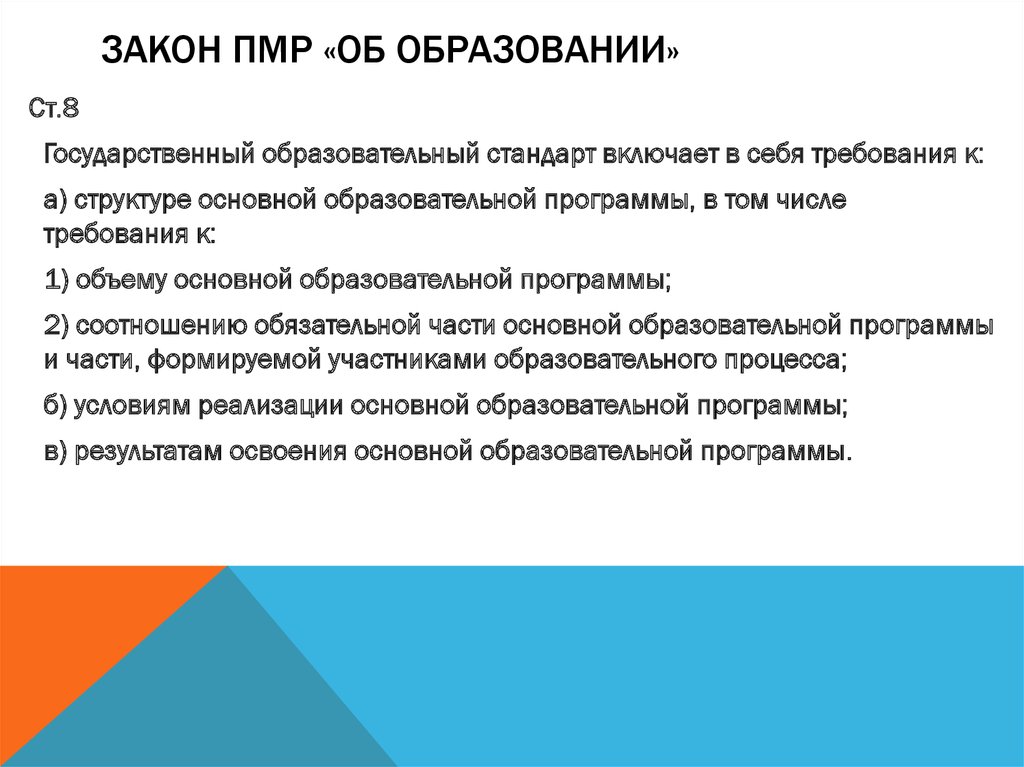 ЗАКОН ПМР «ОБ ОБРАЗОВАНИИ»

Ст.8

Государственный образовательный стандарт включает в себя требования к:

а) структуре основной образовательной программы, в том числе требования к:

1) объему основной образовательной программы;

2) соотношению обязательной части основной образовательной программы и части, формируемой участниками образовательного процесса;

б) условиям реализации основной образовательной программы;

в) результатам освоения основной образовательной программы.